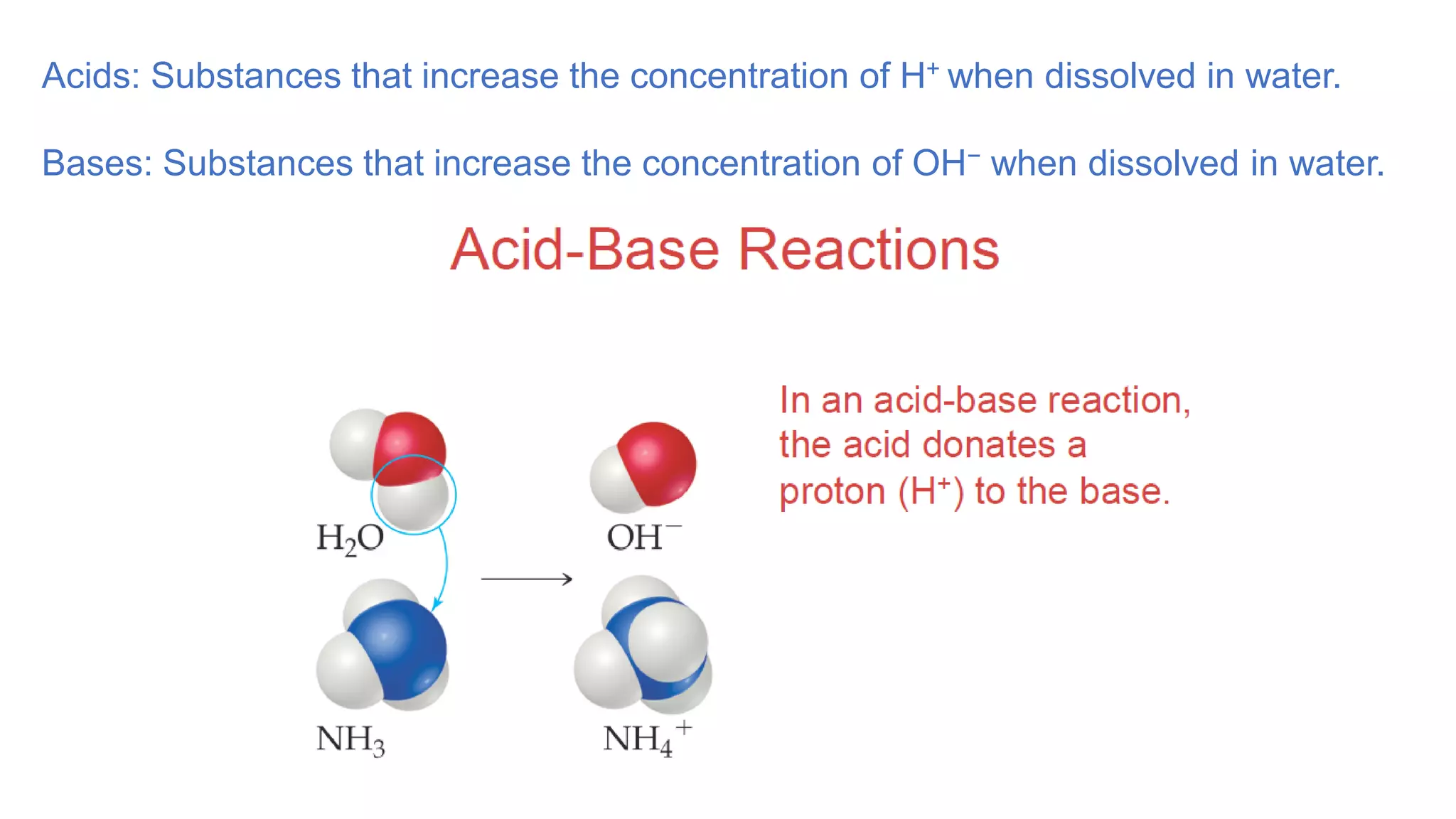 Acids: Substances that increase the concentration of $H^+$ when dissolved in water.

Bases: Substances that increase the concentration of $OH^-$ when dissolved in water.

Acid-Base Reactions

$H_2O$

$OH^-$

$NH_3$

$NH_4^+$

In an acid-base reaction, the acid donates a proton ($H^+$) to the base.